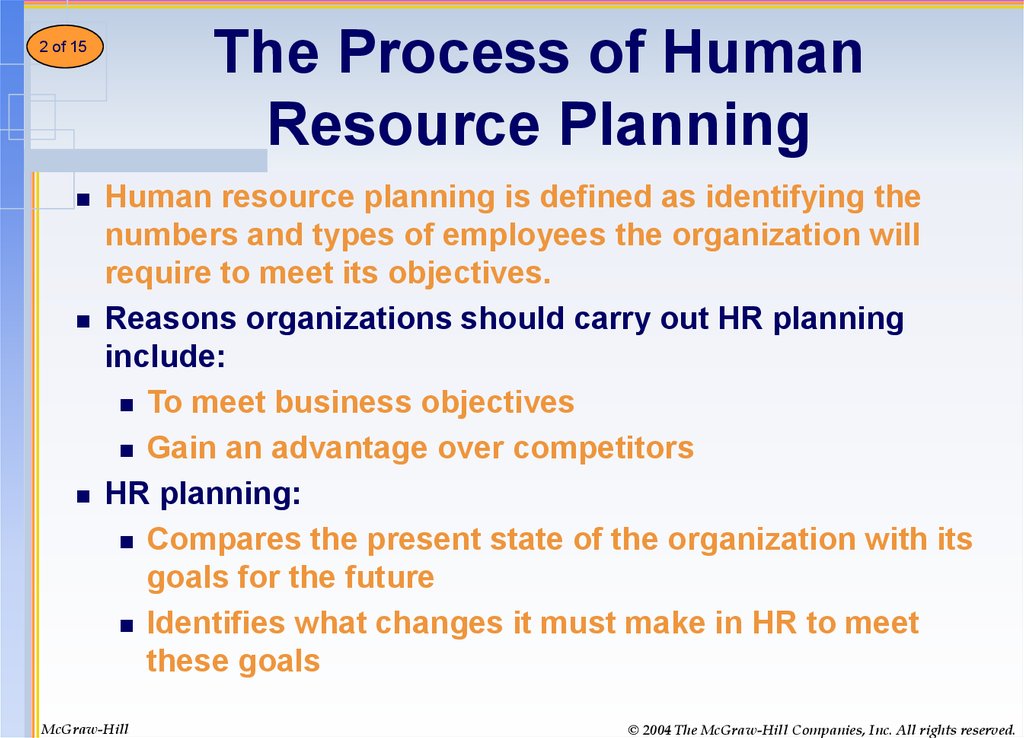 2 of 15

The Process of Human Resource Planning

- Human resource planning is defined as identifying the numbers and types of employees the organization will require to meet its objectives.
- Reasons organizations should carry out HR planning include:
  - To meet business objectives
  - Gain an advantage over competitors
- HR planning:
  - Compares the present state of the organization with its goals for the future
  - Identifies what changes it must make in HR to meet these goals

McGraw-Hill

© 2004 The McGraw-Hill Companies, Inc. All rights reserved.